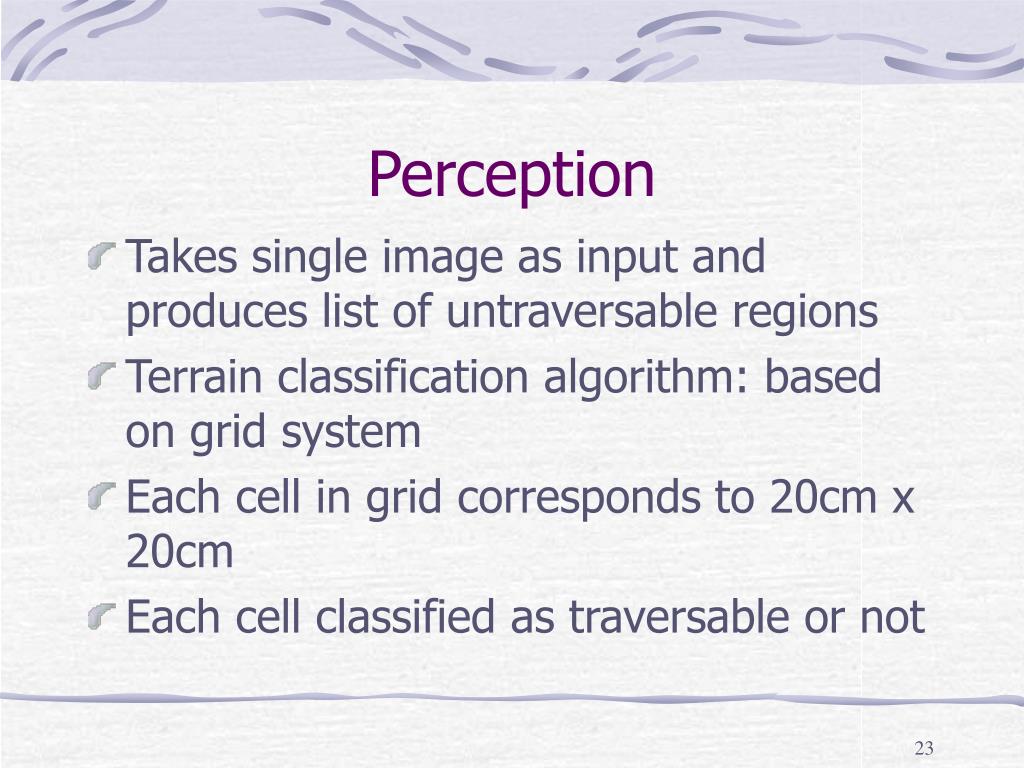 Perception

Takes single image as input and produces list of untraversable regions

Terrain classification algorithm: based on grid system

Each cell in grid corresponds to 20cm x 20cm

Each cell classified as traversable or not

23